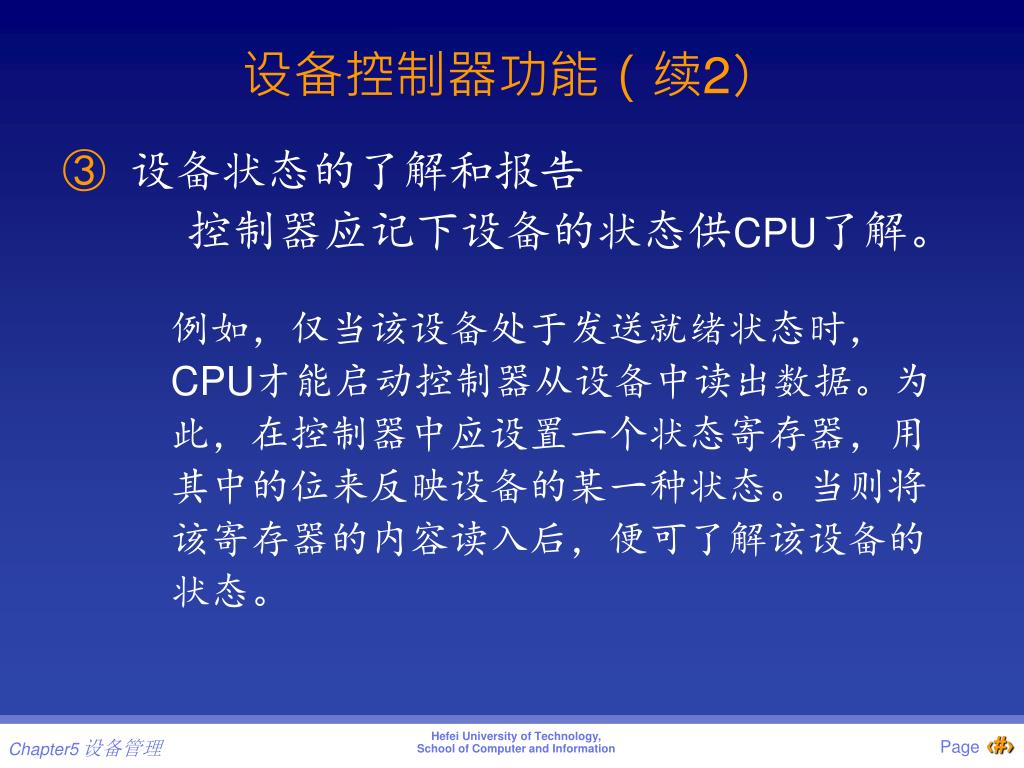 设备控制器功能（续2）

③ 设备状态的了解和报告

控制器应记下设备的状态供CPU了解。

例如，仅当该设备处于发送就绪状态时，CPU才能启动控制器从设备中读出数据。为此，在控制器中应设置一个状态寄存器，用其中的位来反映设备的某一种状态。当则将该寄存器的内容读入后，便可了解该设备的状态。

Chapter5 设备管理

Hefei University of Technology, School of Computer and Information

Page ‹#›